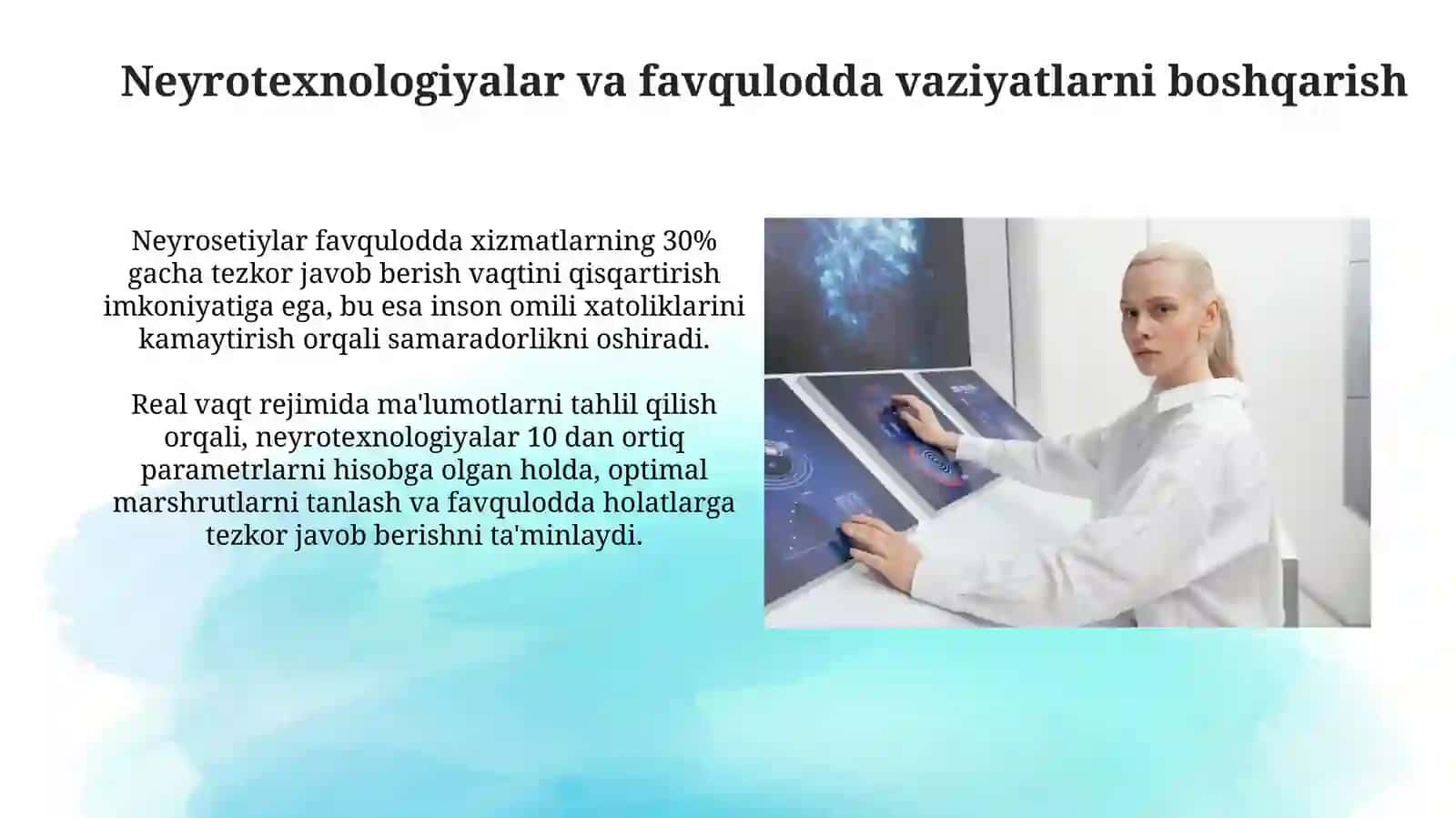 Neyrotexnologiyalar va favqulodda vaziyatlarni boshqarish

Neyrosetiylar favqulodda xizmatlarning 30% gacha tezkor javob berish vaqtini qisqartirish imkoniyatiga ega, bu esa inson omili xatoliklarini kamaytirish orqali samaradorlikni oshiradi.

Real vaqt rejimida ma'lumotlarni tahlil qilish orqali, neyrotexnologiyalar 10 dan ortiq parametrlarni hisobga olgan holda, optimal marshrutlarni tanlash va favqulodda holatlarga tezkor javob berishni ta'minlaydi.